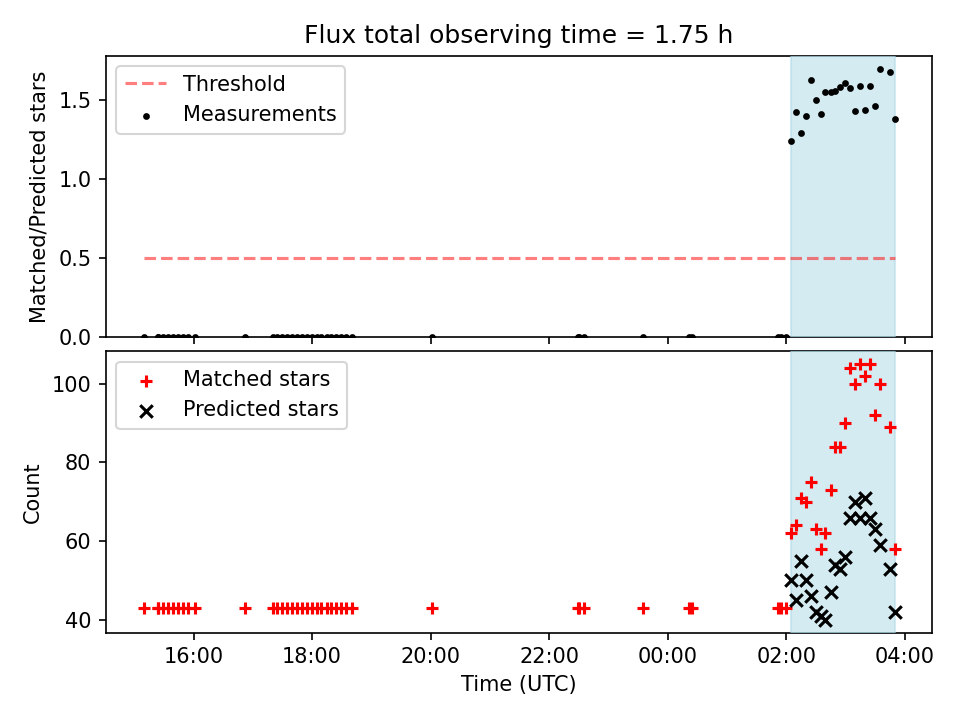 Flux total observing time = 1.75 h

Threshold
Measurements

Matched/Predicted stars

1.5
1.0
0.5
0.0

Matched stars
Predicted stars

Count

100
80
60
40

16:00
18:00
20:00
22:00
00:00
02:00
04:00

Time (UTC)